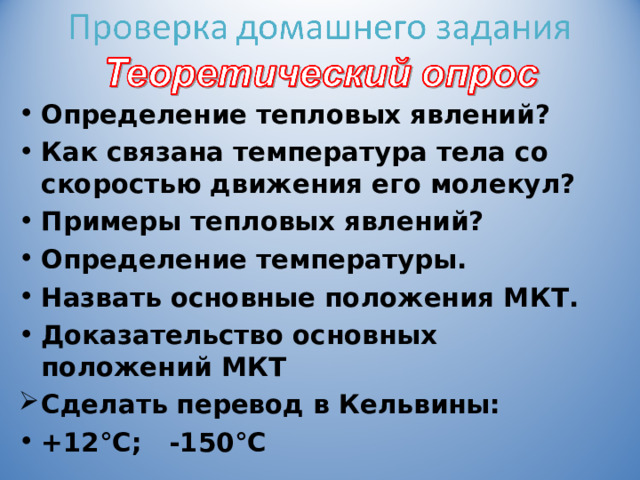 Проверка домашнего задания

Теоретический опрос

• Определение тепловых явлений?
• Как связана температура тела со скоростью движения его молекул?
• Примеры тепловых явлений?
• Определение температуры.
• Назвать основные положения МКТ.
• Доказательство основных положений МКТ
➢ Сделать перевод в Кельвины:
• +12°С;   -150°С